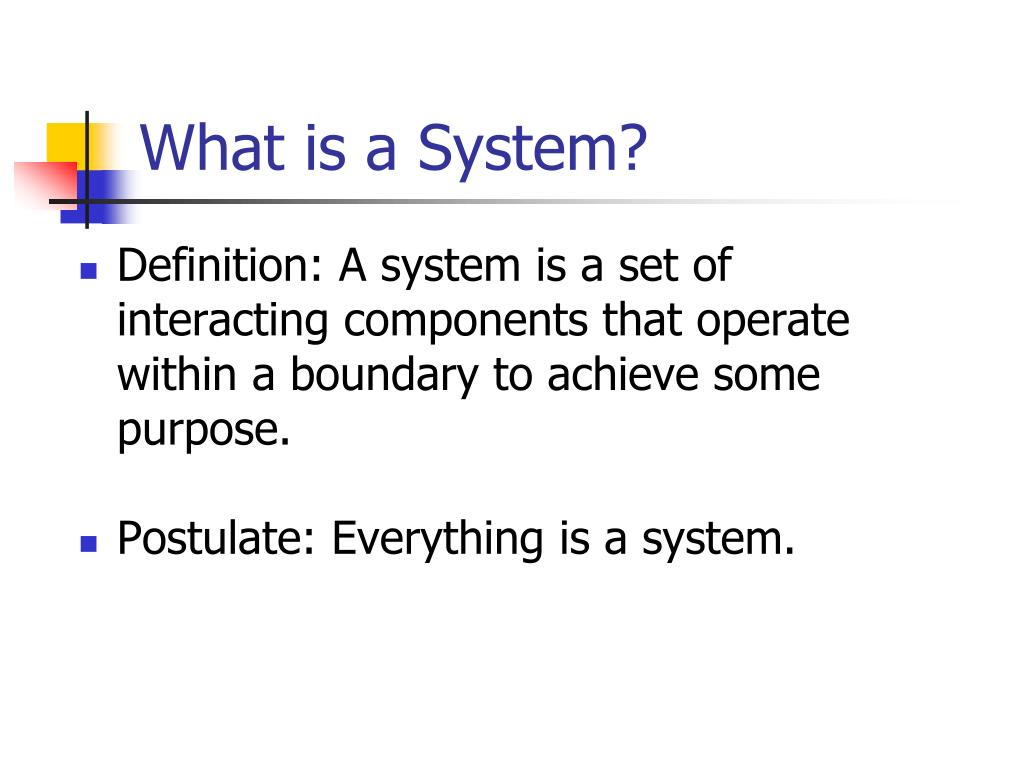 What is a System?

Definition: A system is a set of interacting components that operate within a boundary to achieve some purpose.

Postulate: Everything is a system.